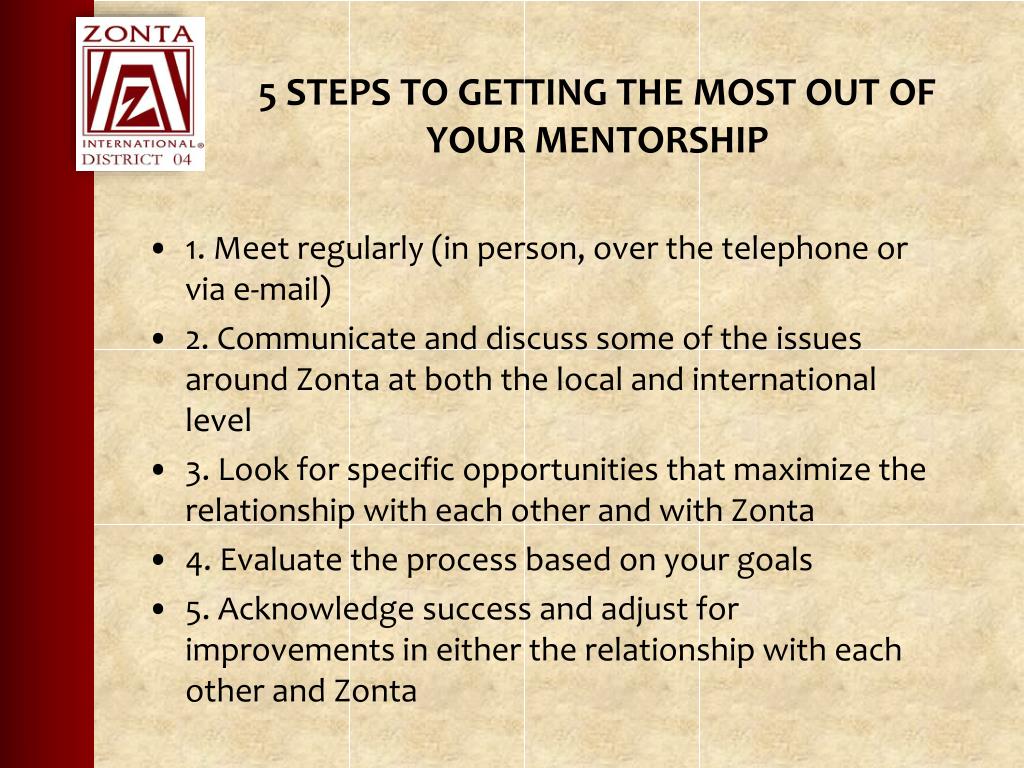 ZONTA
Z
INTERNATIONAL®
DISTRICT 04

5 STEPS TO GETTING THE MOST OUT OF YOUR MENTORSHIP

• 1. Meet regularly (in person, over the telephone or via e-mail)
• 2. Communicate and discuss some of the issues around Zonta at both the local and international level
• 3. Look for specific opportunities that maximize the relationship with each other and with Zonta
• 4. Evaluate the process based on your goals
• 5. Acknowledge success and adjust for improvements in either the relationship with each other and Zonta